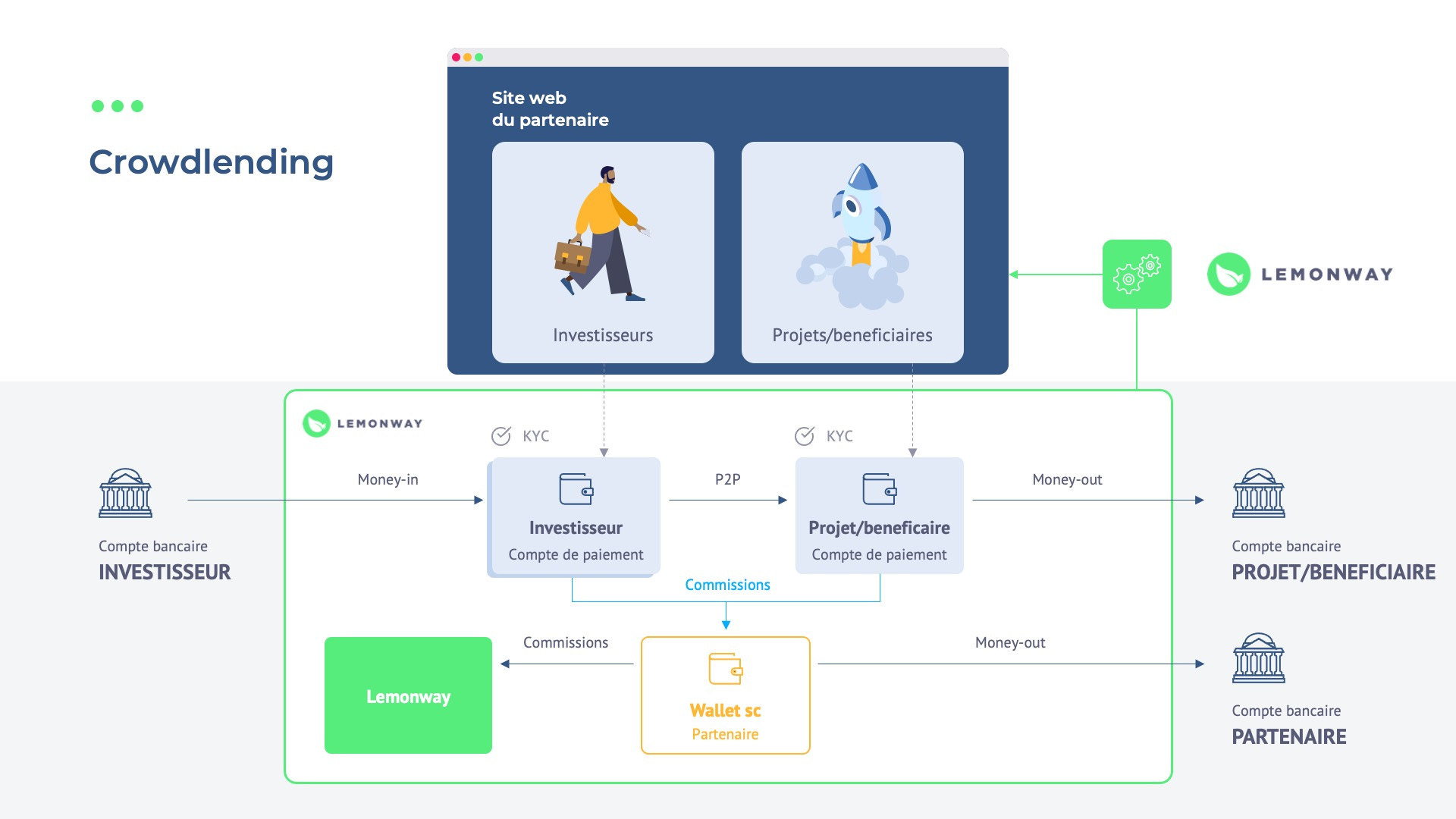 Crowdlending

Site web
du partenaire

Investisseurs

Projets/beneficiaires

LEMONWAY

LEMONWAY

KYC

KYC

Compte bancaire
INVESTISSEUR

Money-in

Investisseur
Compte de paiement

P2P

Projet/beneficaire
Compte de paiement

Money-out

Compte bancaire
PROJET/BENEFICIAIRE

Commissions

Lemonway

Commissions

Wallet sc
Partenaire

Money-out

Compte bancaire
PARTENAIRE